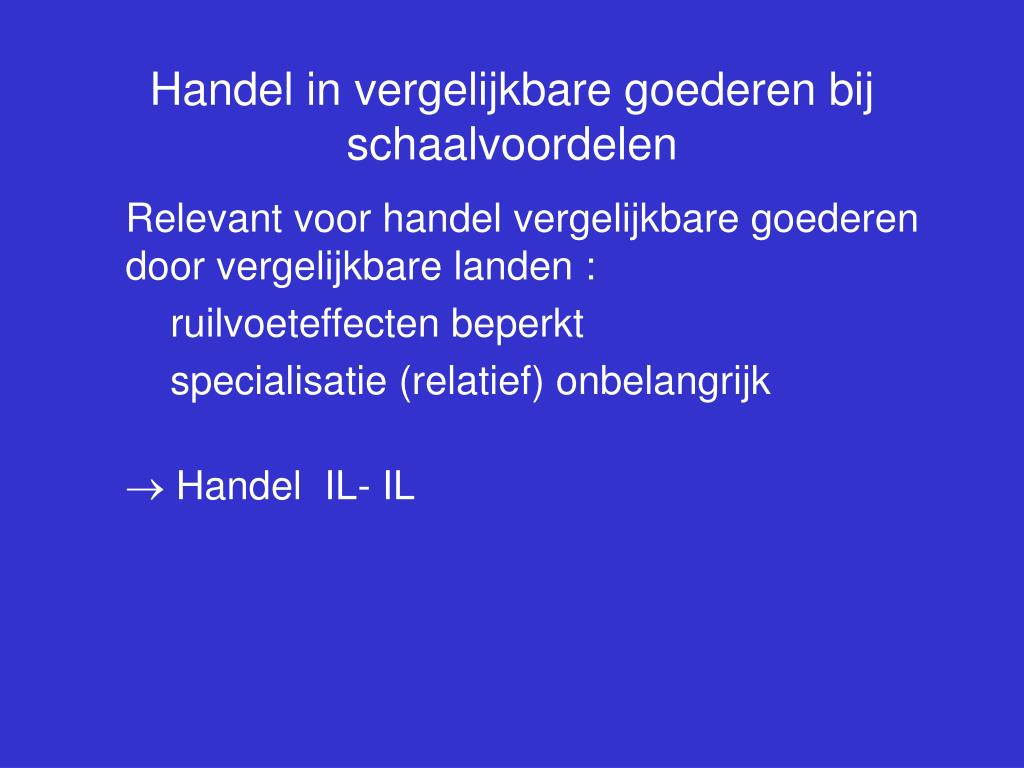 Handel in vergelijkbare goederen bij schaalvoordelen

Relevant voor handel vergelijkbare goederen door vergelijkbare landen :

ruilvoeteffecten beperkt

specialisatie (relatief) onbelangrijk

$\rightarrow$ Handel IL- IL